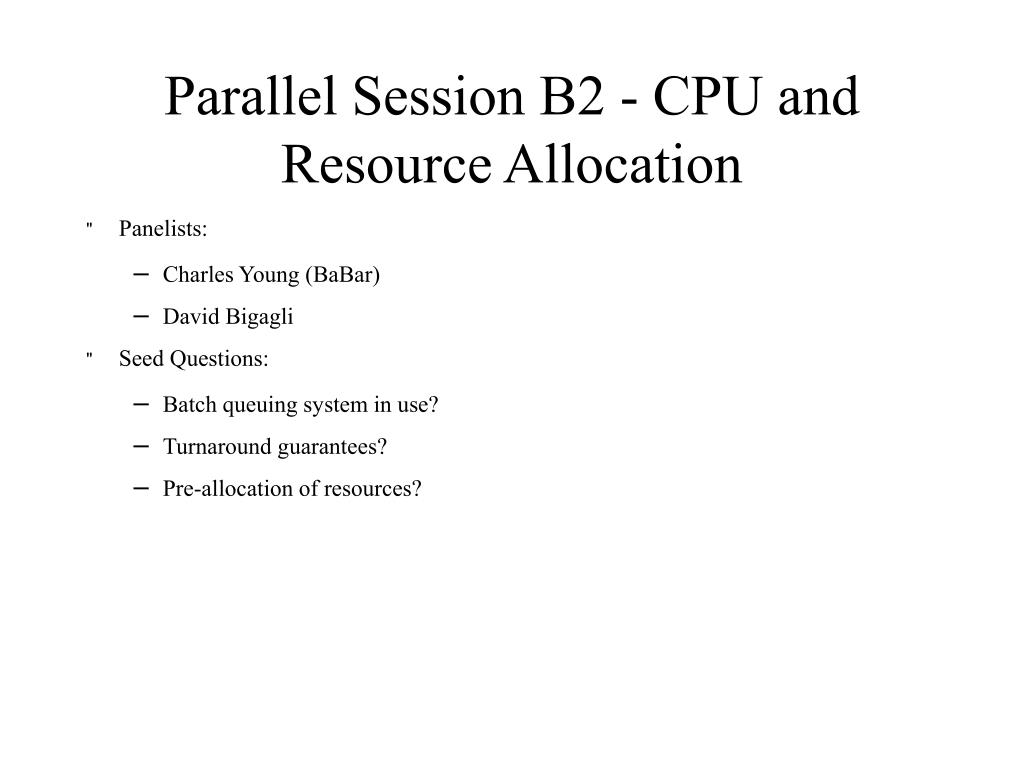 Parallel Session B2 - CPU and Resource Allocation

" Panelists:

– Charles Young (BaBar)

– David Bigagli

" Seed Questions:

– Batch queuing system in use?

– Turnaround guarantees?

– Pre-allocation of resources?